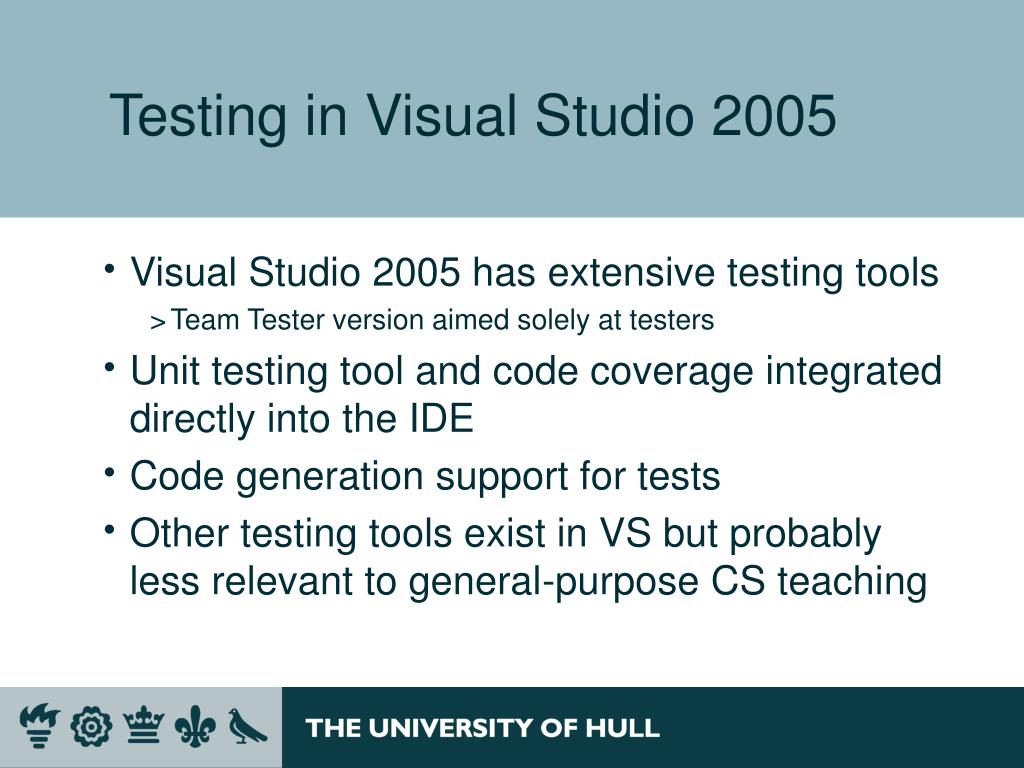 Testing in Visual Studio 2005

• Visual Studio 2005 has extensive testing tools
> Team Tester version aimed solely at testers

• Unit testing tool and code coverage integrated directly into the IDE

• Code generation support for tests

• Other testing tools exist in VS but probably less relevant to general-purpose CS teaching

THE UNIVERSITY OF HULL